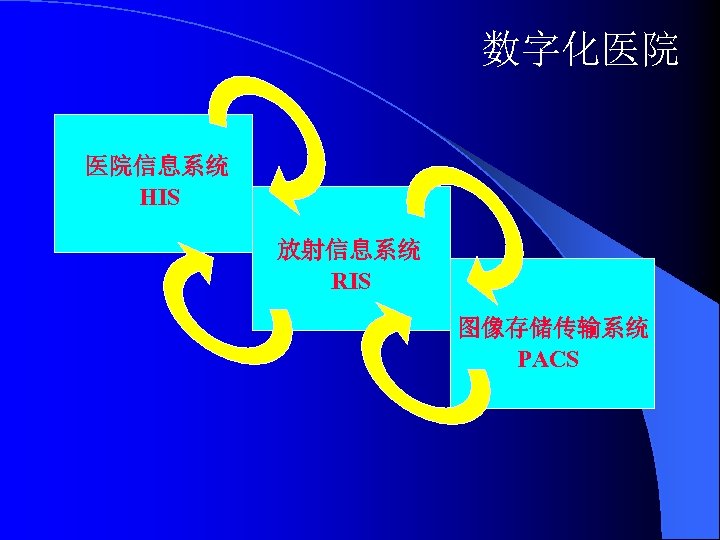 数字化医院

医院信息系统
HIS

放射信息系统
RIS

图像存储传输系统
PACS